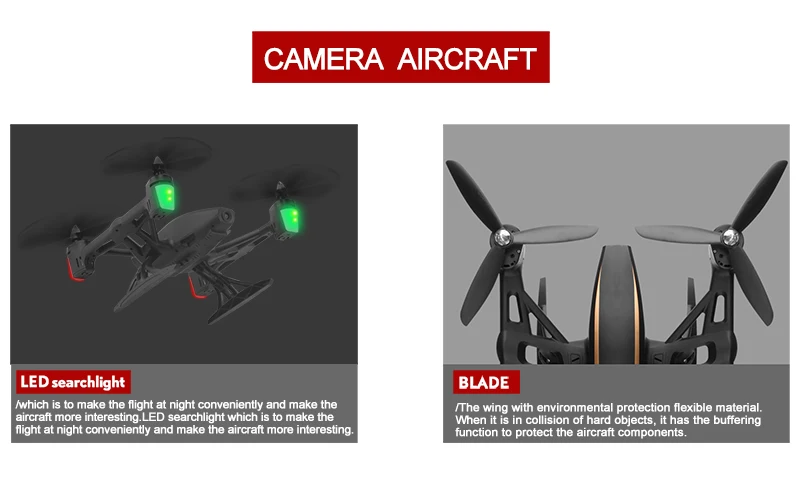 CAMERA AIRCRAFT

LED searchlight

/which is to make the flight at night conveniently and make the aircraft more interesting.LED searchlight which is to make the flight at night conveniently and make the aircraft more interesting.

BLADE

/The wing with environmental protection flexible material. When it is in collision of hard objects, it has the buffering function to protect the aircraft components.